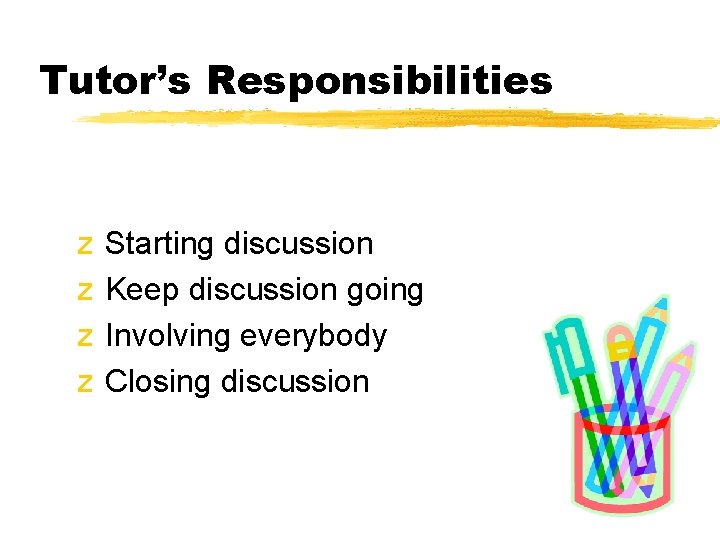 Tutor's Responsibilities

z Starting discussion
z Keep discussion going
z Involving everybody
z Closing discussion